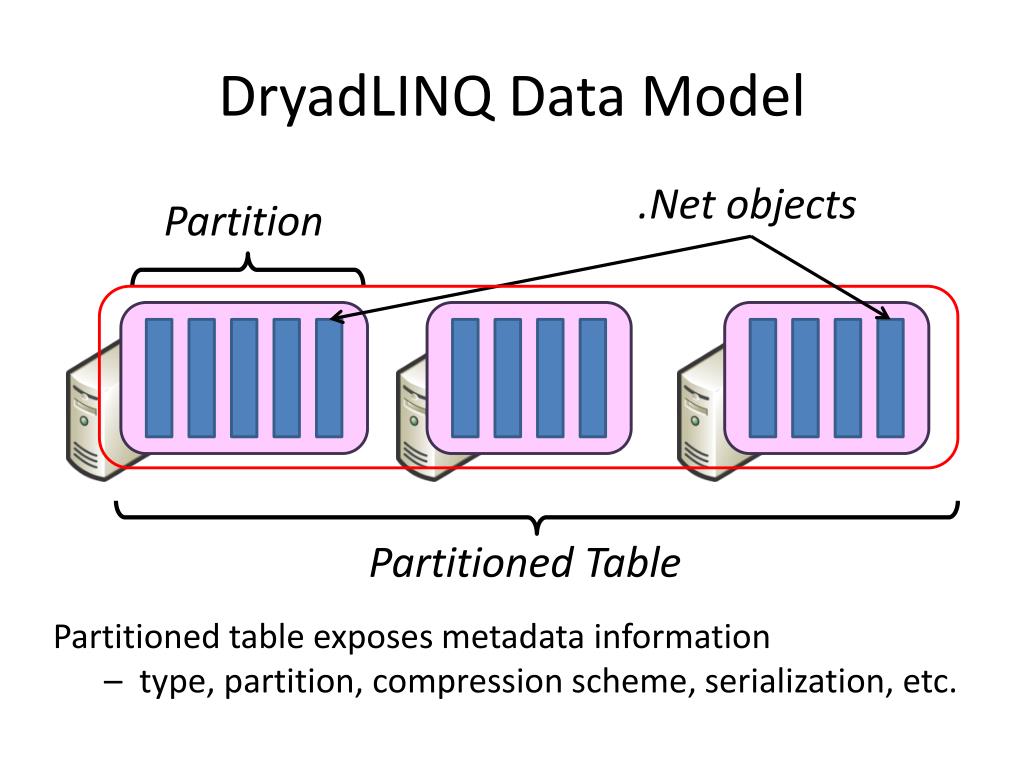 DryadLINQ Data Model

Partition

.Net objects

Partitioned Table

Partitioned table exposes metadata information
– type, partition, compression scheme, serialization, etc.